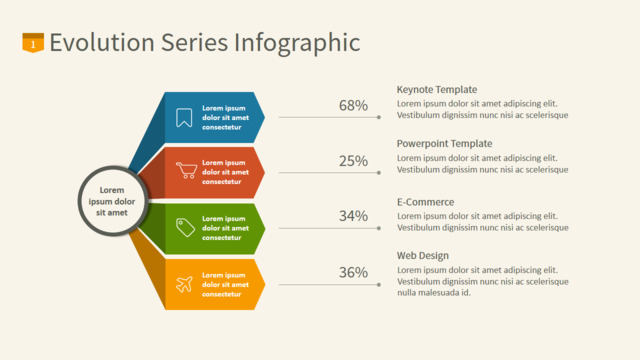 1 Evolution Series Infographic

Lorem ipsum dolor sit amet

Lorem ipsum dolor sit amet consectetur

68%

Keynote Template
Lorem ipsum dolor sit amet adipiscing elit. Vestibulum dignissim nunc nisi ac scelerisque

Lorem ipsum dolor sit amet consectetur

25%

Powerpoint Template
Lorem ipsum dolor sit amet adipiscing elit. Vestibulum dignissim nunc nisi ac scelerisque

Lorem ipsum dolor sit amet consectetur

34%

E-Commerce
Lorem ipsum dolor sit amet adipiscing elit. Vestibulum dignissim nunc nisi ac scelerisque

Lorem ipsum dolor sit amet consectetur

36%

Web Design
Lorem ipsum dolor sit amet adipiscing elit. Vestibulum dignissim nunc nisi ac scelerisque nulla malesuada id.